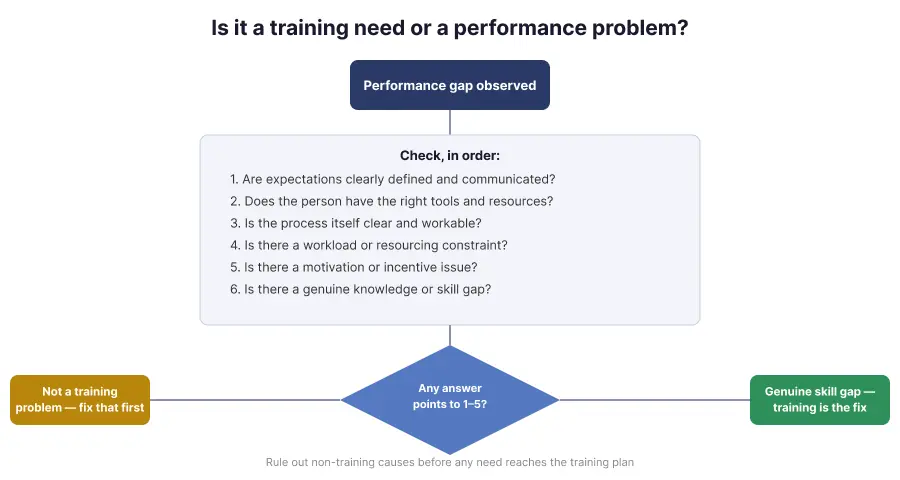 Is it a training need or a performance problem?

Performance gap observed

Check, in order:

1. Are expectations clearly defined and communicated?
2. Does the person have the right tools and resources?
3. Is the process itself clear and workable?
4. Is there a workload or resourcing constraint?
5. Is there a motivation or incentive issue?
6. Is there a genuine knowledge or skill gap?

Not a training problem — fix that first

Any answer points to 1–5?

Genuine skill gap — training is the fix

Rule out non-training causes before any need reaches the training plan